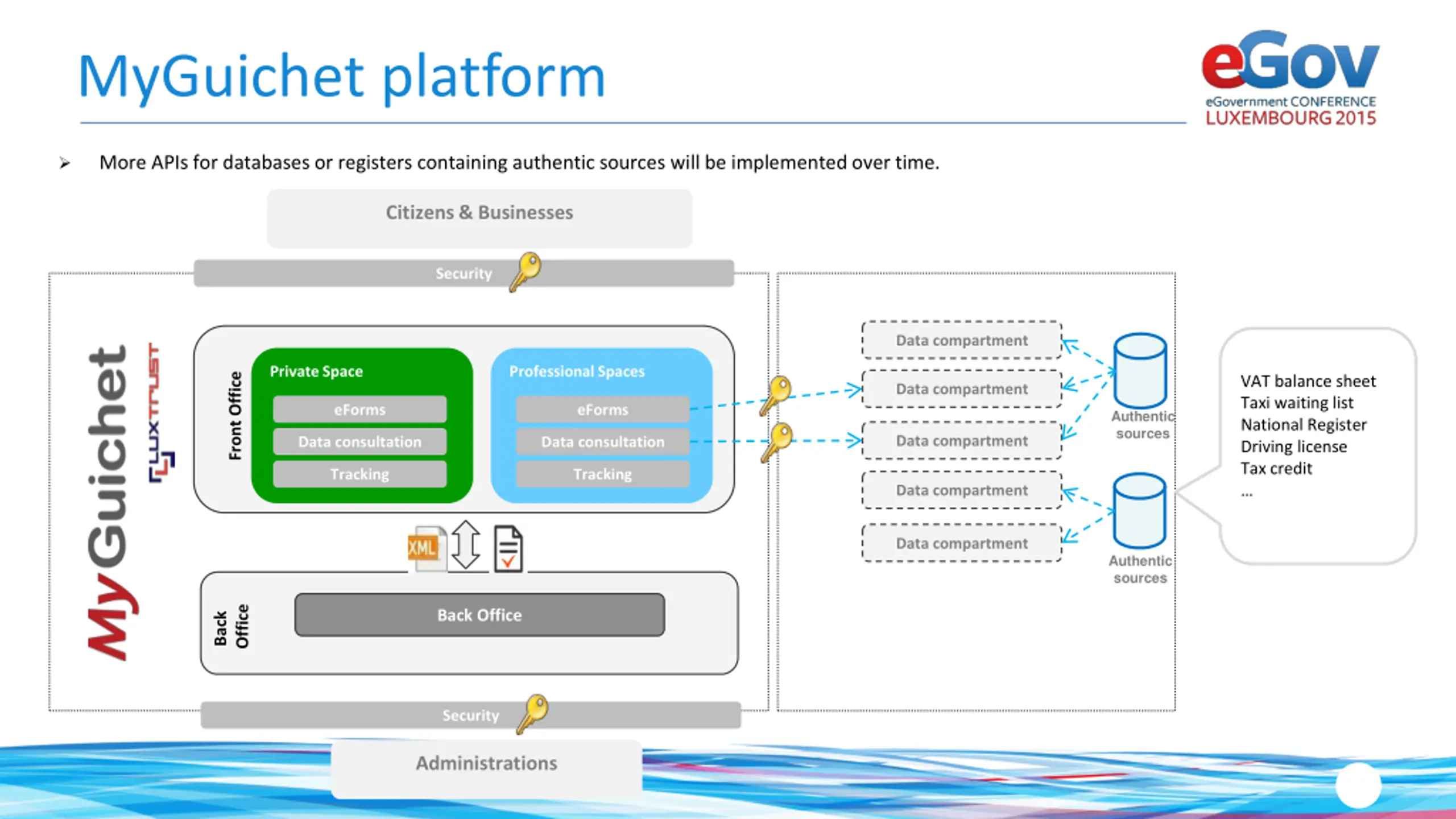 MyGuichet platform

eGov
eGovernment CONFERENCE
LUXEMBOURG 2015

➢ More APIs for databases or registers containing authentic sources will be implemented over time.

Citizens & Businesses

Security

MyGuichet
LUXTRUST

Front Office

Private Space
eForms
Data consultation
Tracking

Professional Spaces
eForms
Data consultation
Tracking

XML

Back Office

Back Office

Security

Administrations

Data compartment
Data compartment
Data compartment
Data compartment
Data compartment

Authentic sources
Authentic sources

VAT balance sheet
Taxi waiting list
National Register
Driving license
Tax credit
...